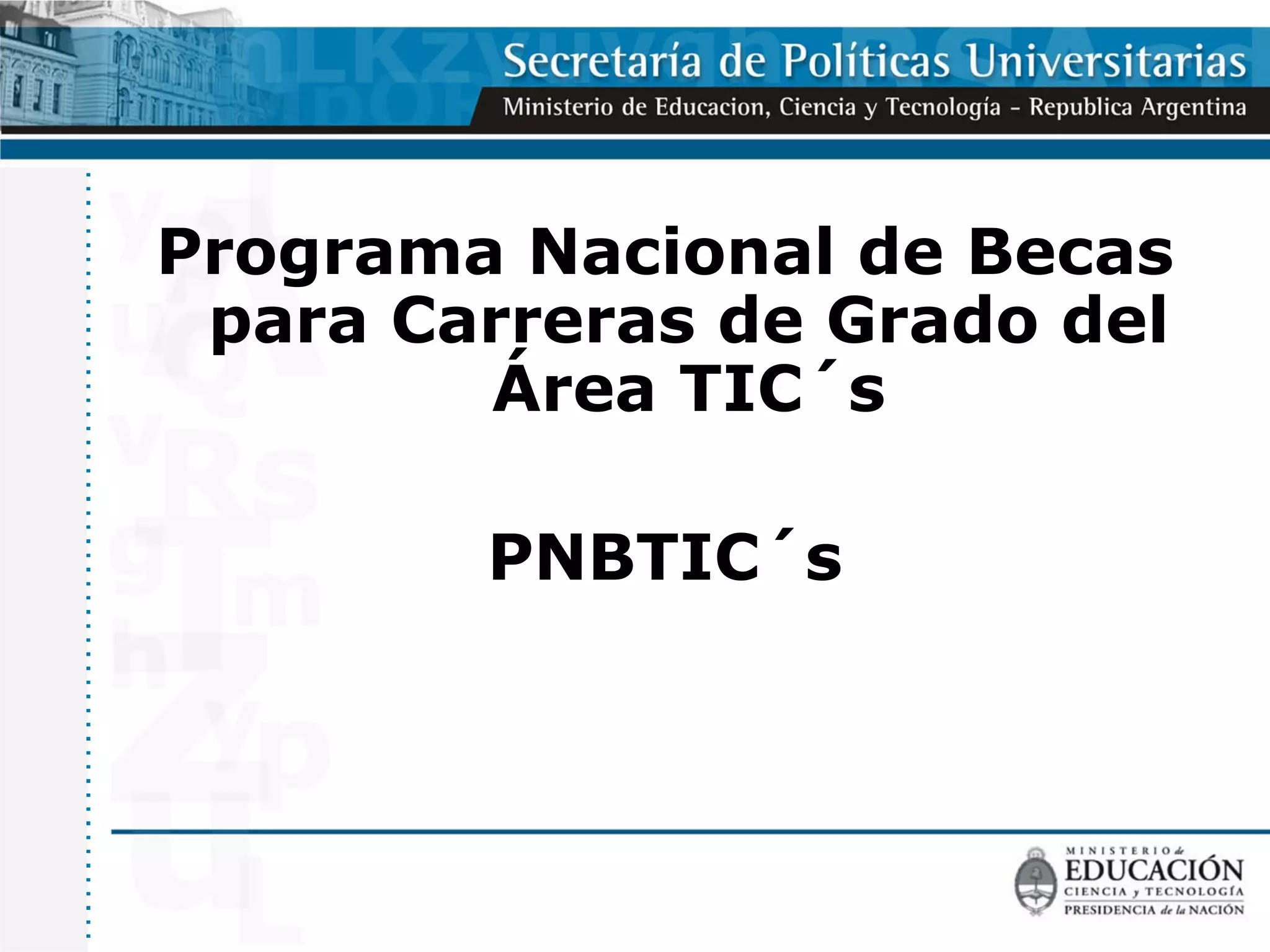 Secretaría de Políticas Universitarias
Ministerio de Educacion, Ciencia y Tecnología - Republica Argentina

Programa Nacional de Becas para Carreras de Grado del Área TIC´s

PNBTIC´s

MINISTERIO de EDUCACIÓN CIENCIA y TECNOLOGÍA PRESIDENCIA de la NACIÓN